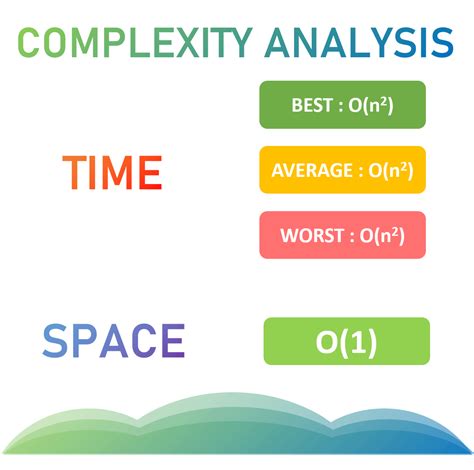 COMPLEXITY ANALYSIS

TIME

BEST : $O(n^2)$

AVERAGE : $O(n^2)$

WORST : $O(n^2)$

SPACE

$O(1)$